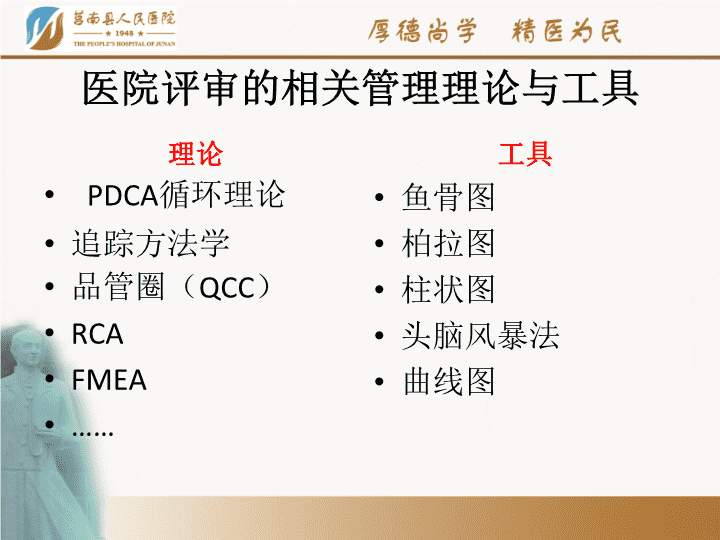 莒南县人民医院
★ 1948 ★
THE PEOPLE'S HOSPITAL OF JUNAN

厚德尚学 精医为民

医院评审的相关管理理论与工具

理论
• PDCA循环理论
• 追踪方法学
• 品管圈（QCC）
• RCA
• FMEA
• ……

工具
• 鱼骨图
• 柏拉图
• 柱状图
• 头脑风暴法
• 曲线图